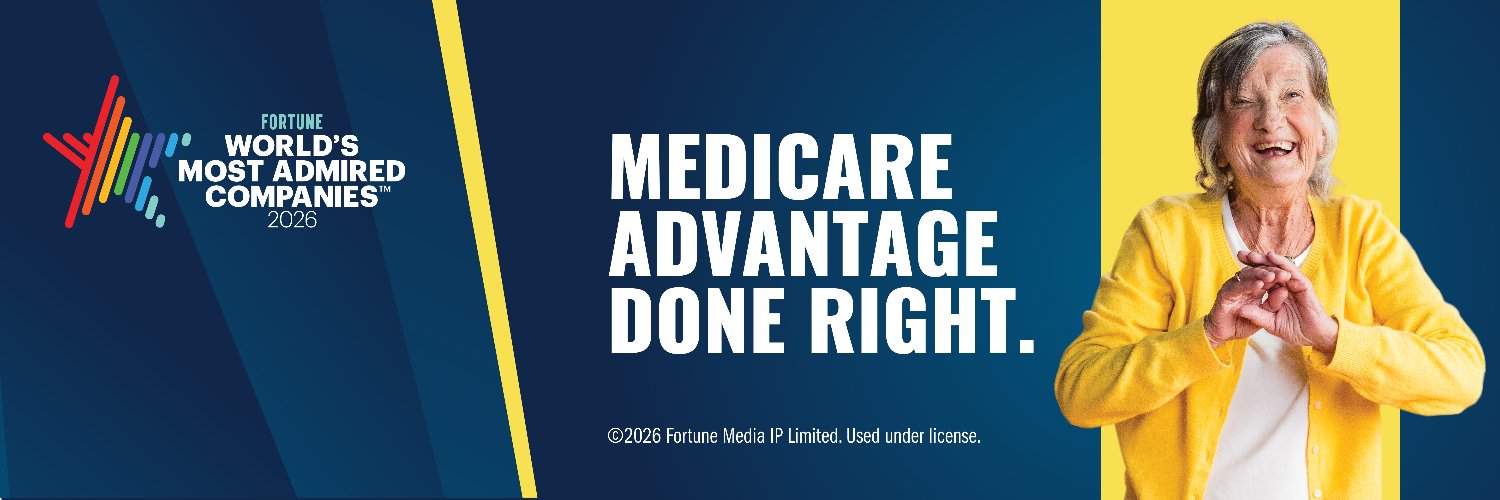 FORTUNE
WORLD'S MOST ADMIRED COMPANIES™
2026

MEDICARE ADVANTAGE DONE RIGHT.

©2026 Fortune Media IP Limited. Used under license.